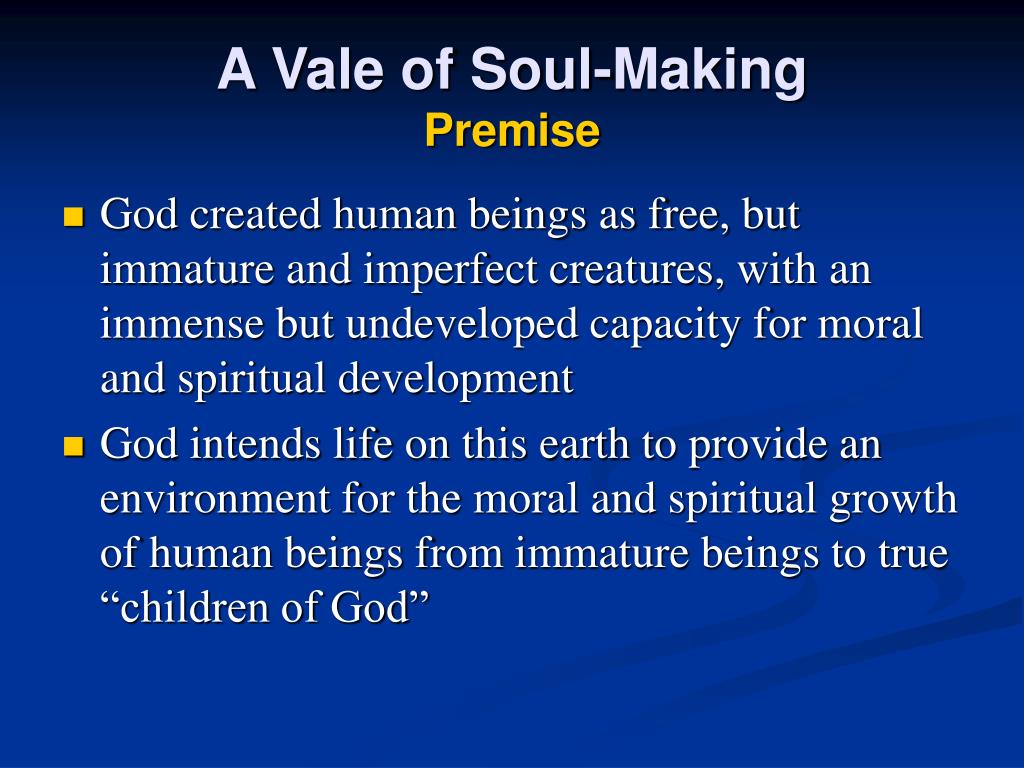 A Vale of Soul-Making
Premise

God created human beings as free, but immature and imperfect creatures, with an immense but undeveloped capacity for moral and spiritual development

God intends life on this earth to provide an environment for the moral and spiritual growth of human beings from immature beings to true “children of God”